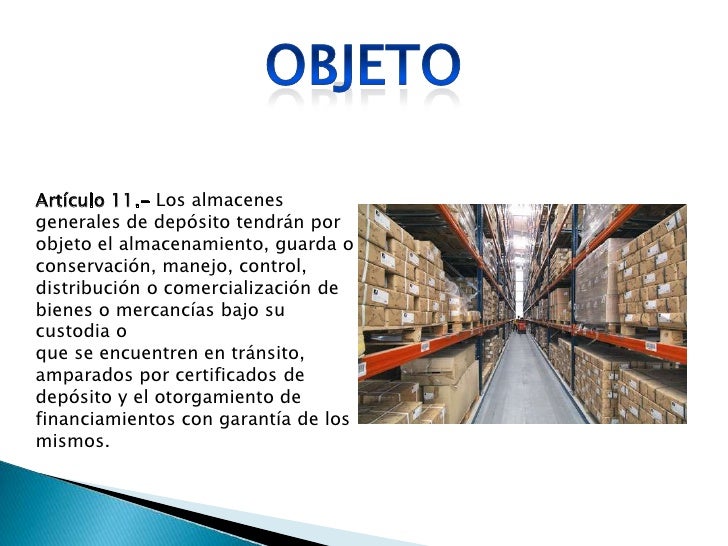 OBJETO

Artículo 11.- Los almacenes generales de depósito tendrán por objeto el almacenamiento, guarda o conservación, manejo, control, distribución o comercialización de bienes o mercancías bajo su custodia o
que se encuentren en tránsito, amparados por certificados de depósito y el otorgamiento de financiamientos con garantía de los mismos.